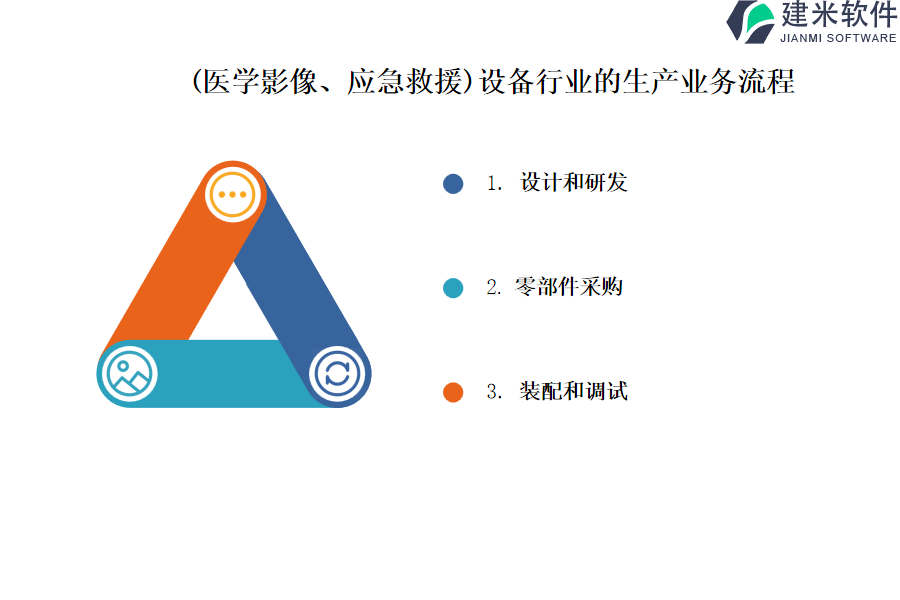 建米软件
JIANMI SOFTWARE

（医学影像、应急救援）设备行业的生产业务流程

1. 设计和研发

2. 零部件采购

3. 装配和调试